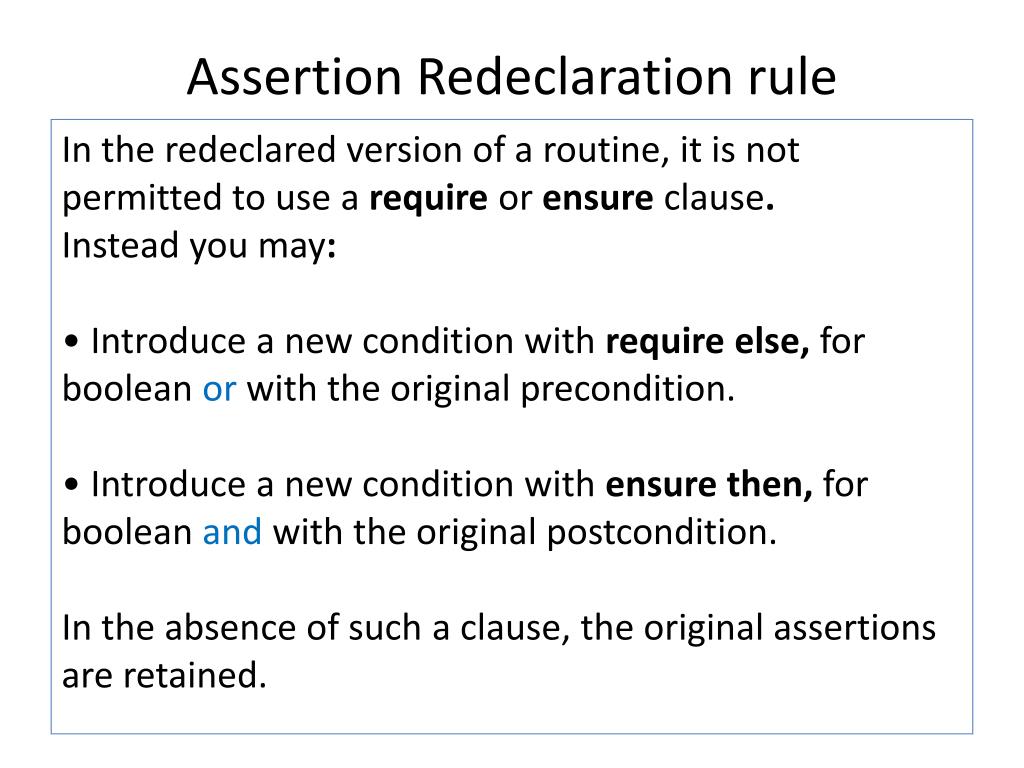 Assertion Redeclaration rule

In the redeclared version of a routine, it is not permitted to use a require or ensure clause.
Instead you may:

• Introduce a new condition with require else, for boolean or with the original precondition.

• Introduce a new condition with ensure then, for boolean and with the original postcondition.

In the absence of such a clause, the original assertions are retained.